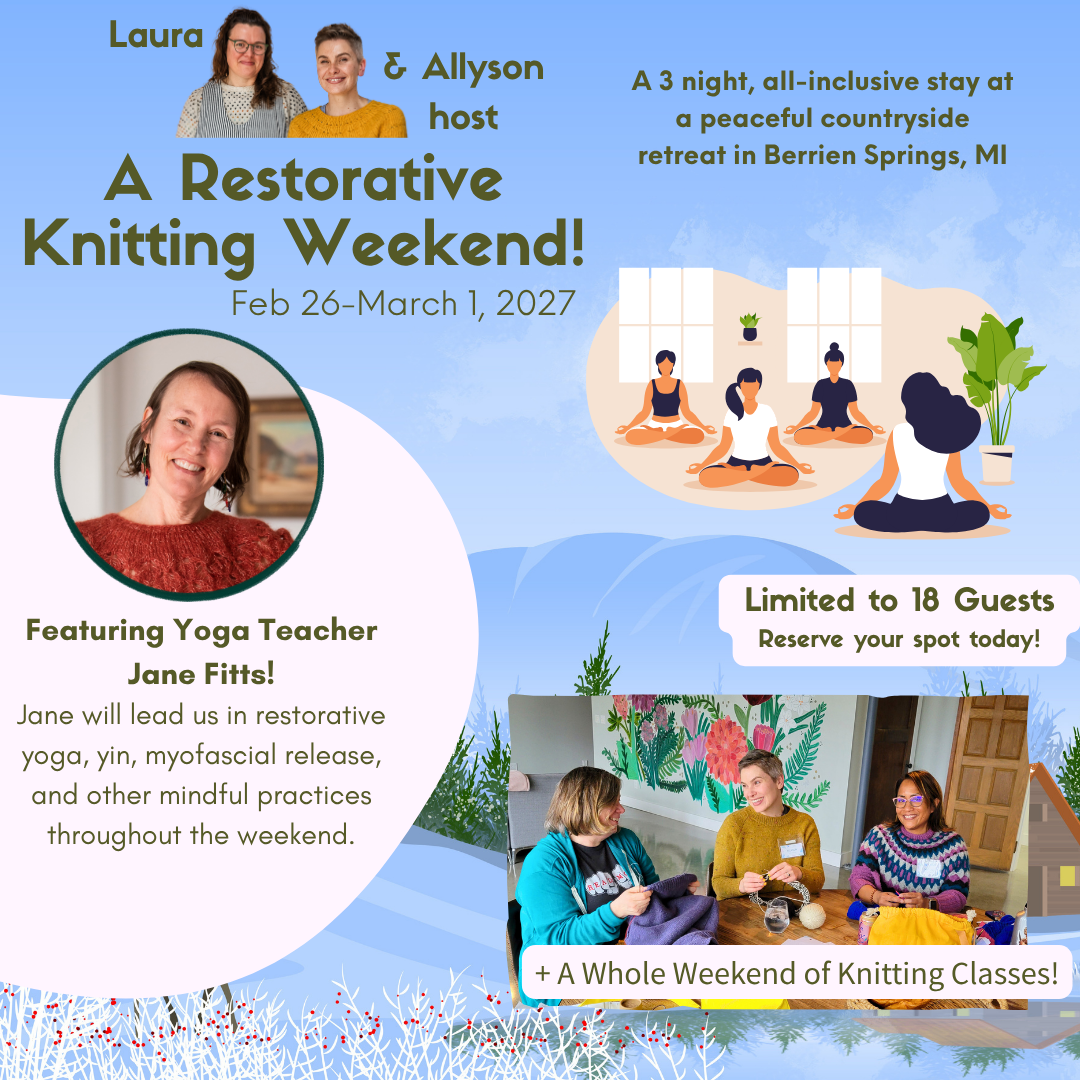 Laura & Allyson host

A Restorative Knitting Weekend!

Feb 26-March 1, 2027

A 3 night, all-inclusive stay at a peaceful countryside retreat in Berrien Springs, MI

Featuring Yoga Teacher Jane Fitts!

Jane will lead us in restorative yoga, yin, myofascial release, and other mindful practices throughout the weekend.

Limited to 18 Guests
Reserve your spot today!

+ A Whole Weekend of Knitting Classes!